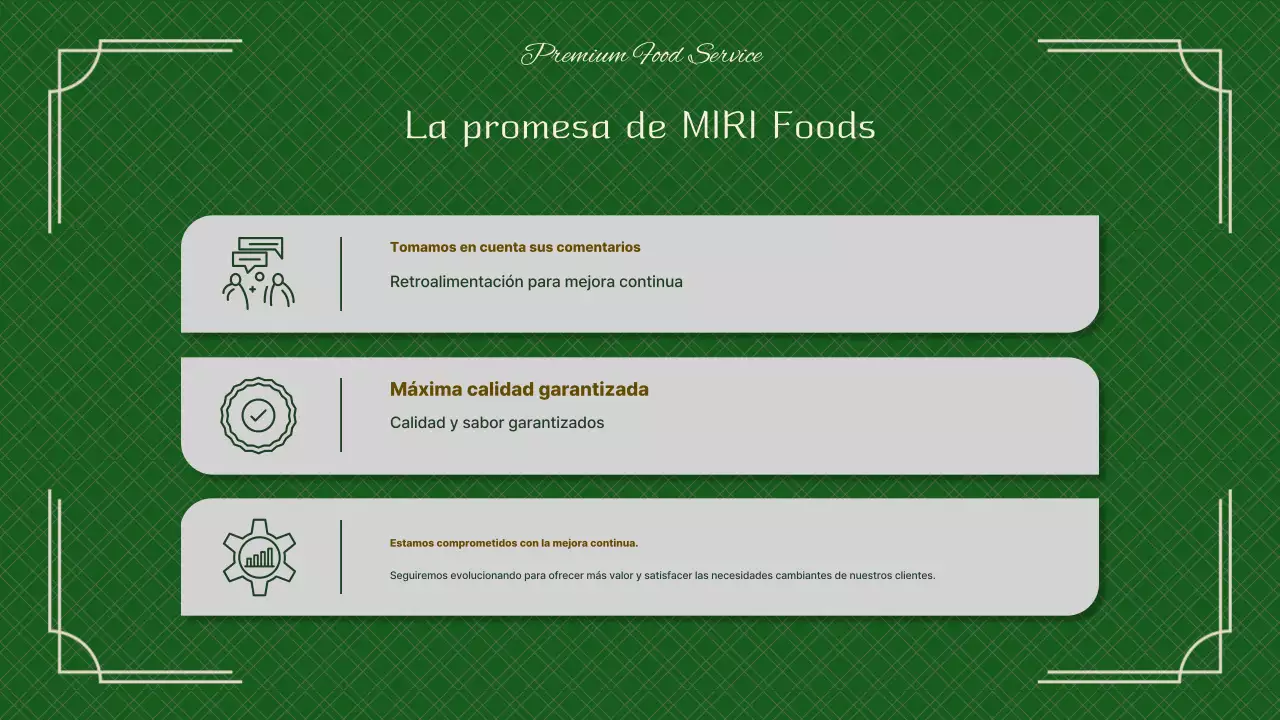 Premium Food Service

La promesa de MIRI Foods

Tomamos en cuenta sus comentarios

Retroalimentación para mejora continua

Máxima calidad garantizada

Calidad y sabor garantizados

Estamos comprometidos con la mejora continua.

Seguiremos evolucionando para ofrecer más valor y satisfacer las necesidades cambiantes de nuestros clientes.